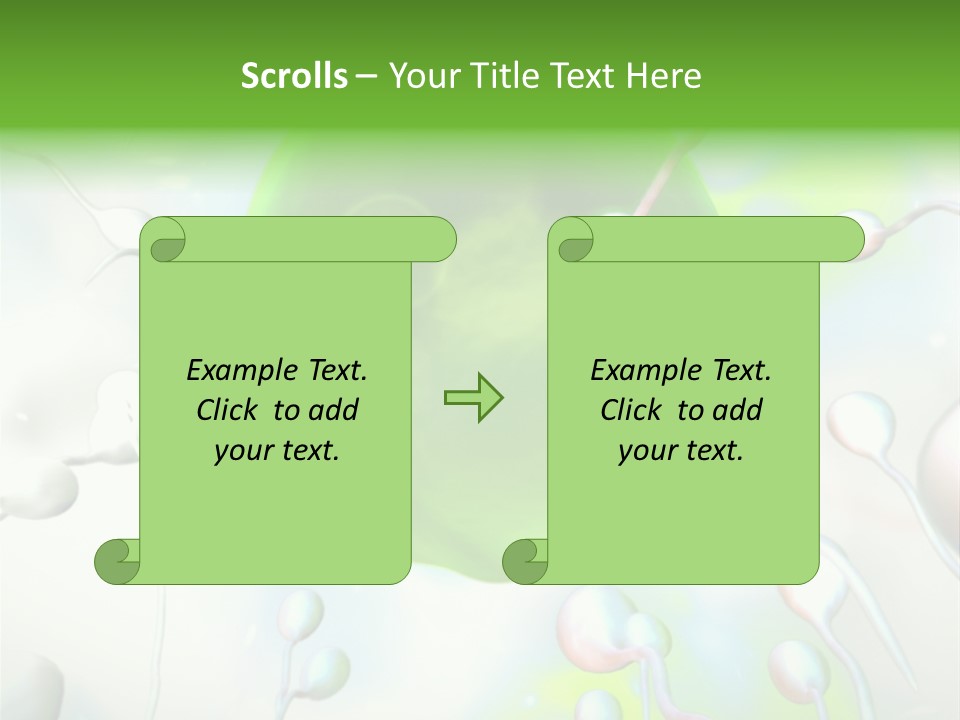 Scrolls – Your Title Text Here

Example Text. Click to add your text.

Example Text. Click to add your text.